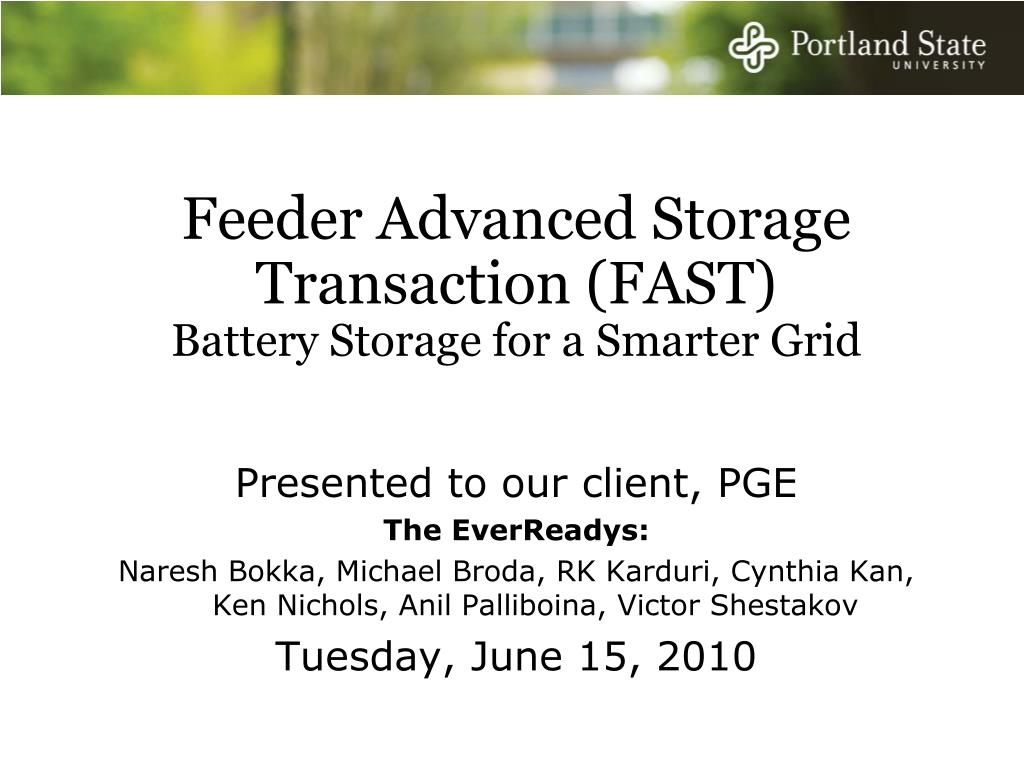 Portland State
UNIVERSITY

Feeder Advanced Storage Transaction (FAST)
Battery Storage for a Smarter Grid

Presented to our client, PGE

The EverReadys:

Naresh Bokka, Michael Broda, RK Karduri, Cynthia Kan, Ken Nichols, Anil Palliboina, Victor Shestakov

Tuesday, June 15, 2010